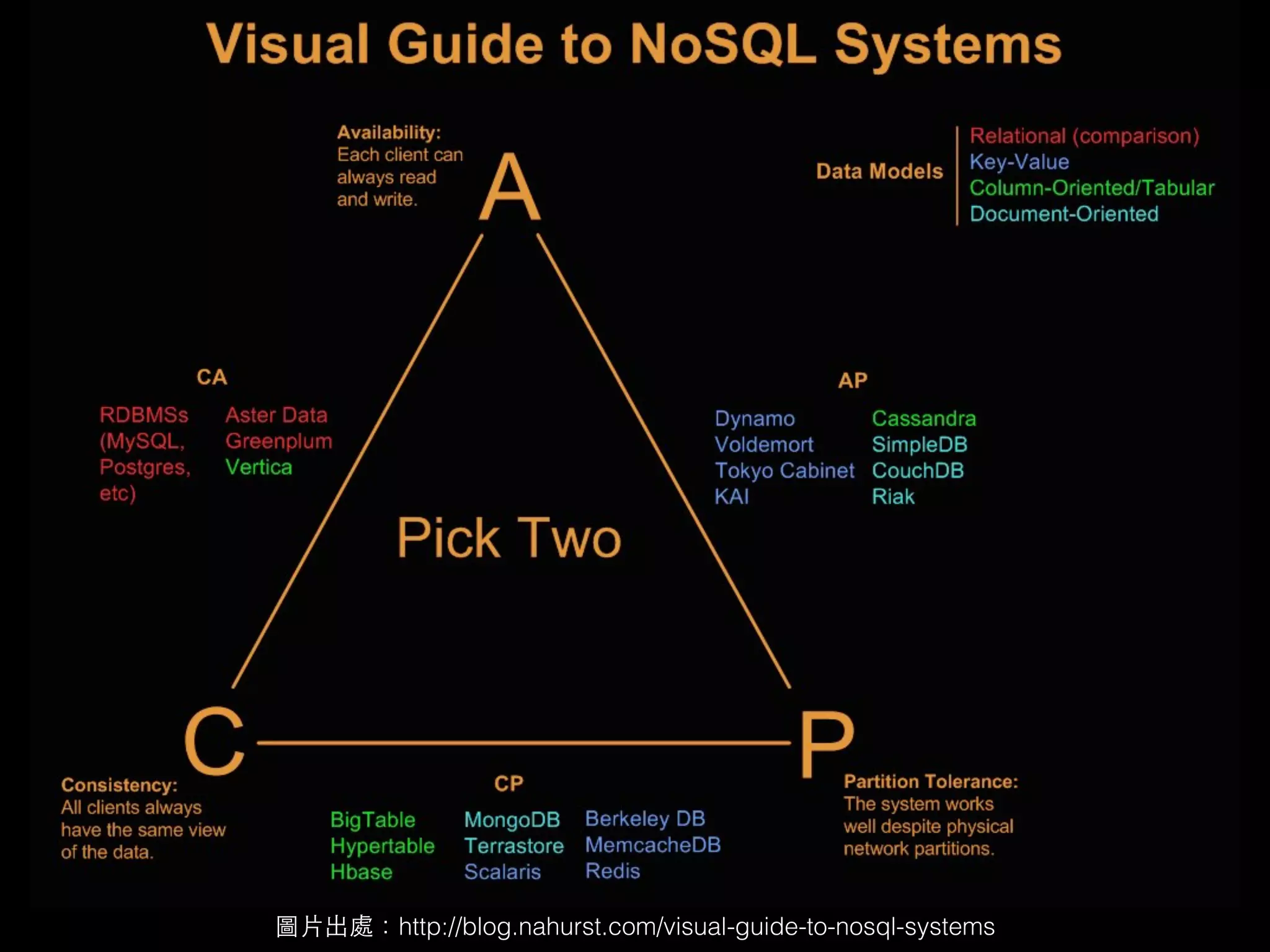 Visual Guide to NoSQL Systems

Availability:
Each client can always read and write.

A

Data Models

Relational (comparison)
Key-Value
Column-Oriented/Tabular
Document-Oriented

CA

RDBMSs (MySQL, Postgres, etc)

Aster Data
Greenplum
Vertica

AP

Dynamo
Voldemort
Tokyo Cabinet
KAI

Cassandra
SimpleDB
CouchDB
Riak

Pick Two

C

P

Consistency:
All clients always have the same view of the data.

CP

BigTable
Hypertable
Hbase

MongoDB
Terrastore
Scalaris

Berkeley DB
MemcacheDB
Redis

Partition Tolerance:
The system works well despite physical network partitions.

圖片出處：http://blog.nahurst.com/visual-guide-to-nosql-systems